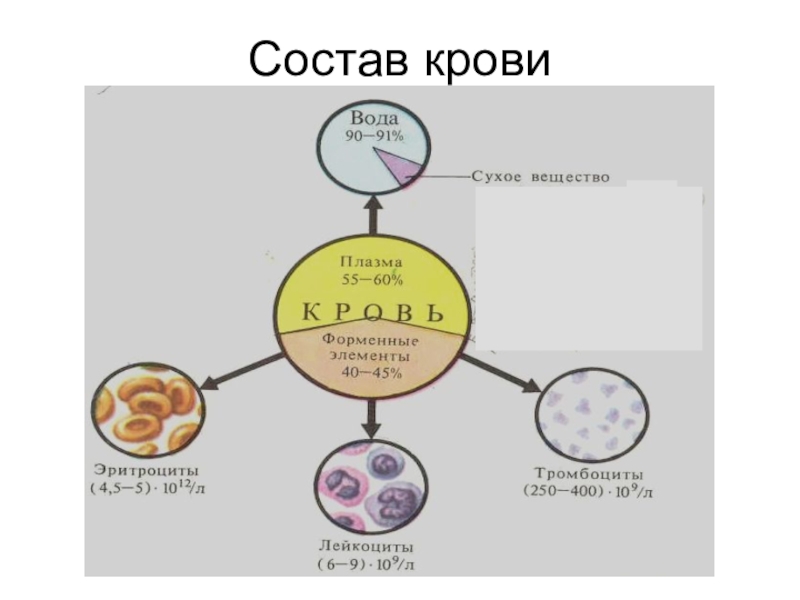 Состав крови

Вода
90—91%

Сухое вещество

Плазма
55—60%

КРОВЬ

Форменные
элементы
40—45%

Эритроциты
$(4,5—5) \cdot 10^{12}$/л

Лейкоциты
$(6—9) \cdot 10^{9}$/л

Тромбоциты
$(250—400) \cdot 10^{9}$/л